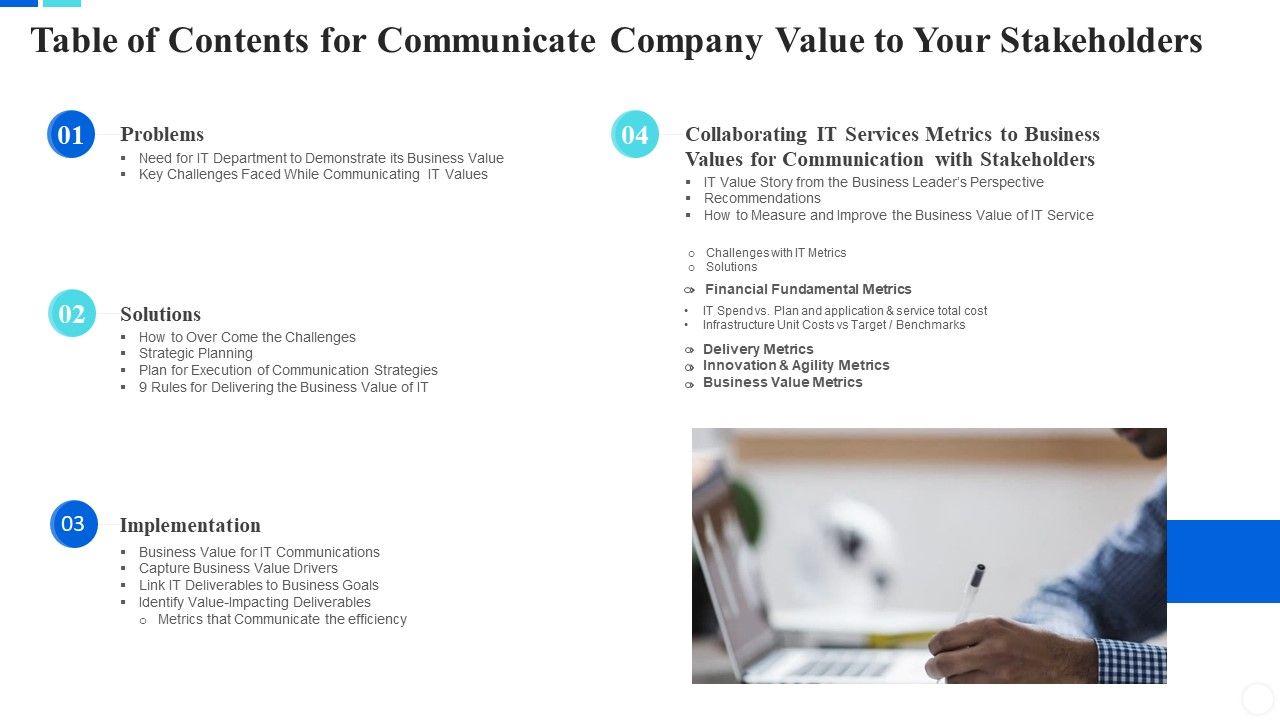 Table of Contents for Communicate Company Value to Your Stakeholders

01 Problems
▪ Need for IT Department to Demonstrate its Business Value
▪ Key Challenges Faced While Communicating IT Values

02 Solutions
▪ How to Over Come the Challenges
▪ Strategic Planning
▪ Plan for Execution of Communication Strategies
▪ 9 Rules for Delivering the Business Value of IT

03 Implementation
▪ Business Value for IT Communications
▪ Capture Business Value Drivers
▪ Link IT Deliverables to Business Goals
▪ Identify Value-Impacting Deliverables
o Metrics that Communicate the efficiency

04 Collaborating IT Services Metrics to Business Values for Communication with Stakeholders
▪ IT Value Story from the Business Leader's Perspective
▪ Recommendations
▪ How to Measure and Improve the Business Value of IT Service

o Challenges with IT Metrics
o Solutions
Financial Fundamental Metrics
• IT Spend vs. Plan and application & service total cost
• Infrastructure Unit Costs vs Target / Benchmarks
Delivery Metrics
Innovation & Agility Metrics
Business Value Metrics